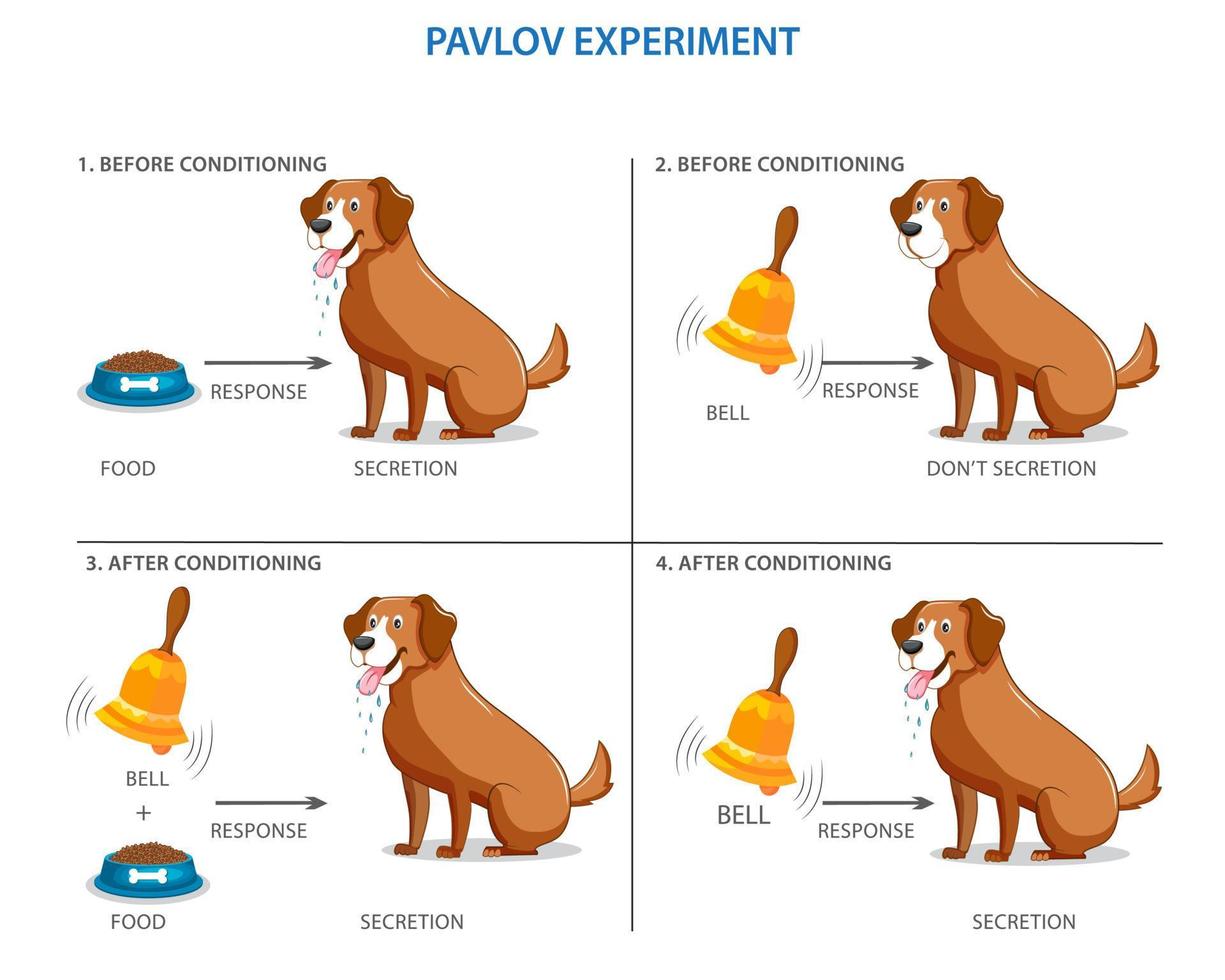 PAVLOV EXPERIMENT

1. BEFORE CONDITIONING

RESPONSE

FOOD

SECRETION

2. BEFORE CONDITIONING

BELL

RESPONSE

DON'T SECRETION

3. AFTER CONDITIONING

BELL

+

RESPONSE

FOOD

SECRETION

4. AFTER CONDITIONING

BELL

RESPONSE

SECRETION